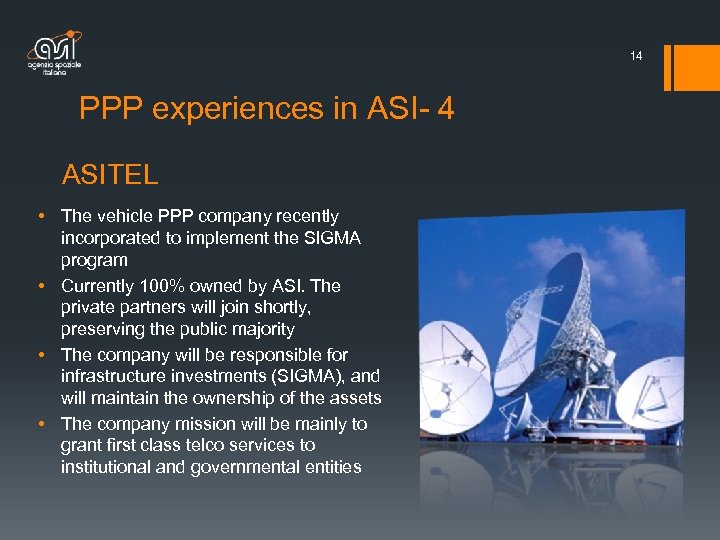 asi
agenzia spaziale italiana

14

PPP experiences in ASI- 4

ASITEL

• The vehicle PPP company recently incorporated to implement the SIGMA program
• Currently 100% owned by ASI. The private partners will join shortly, preserving the public majority
• The company will be responsible for infrastructure investments (SIGMA), and will maintain the ownership of the assets
• The company mission will be mainly to grant first class telco services to institutional and governmental entities